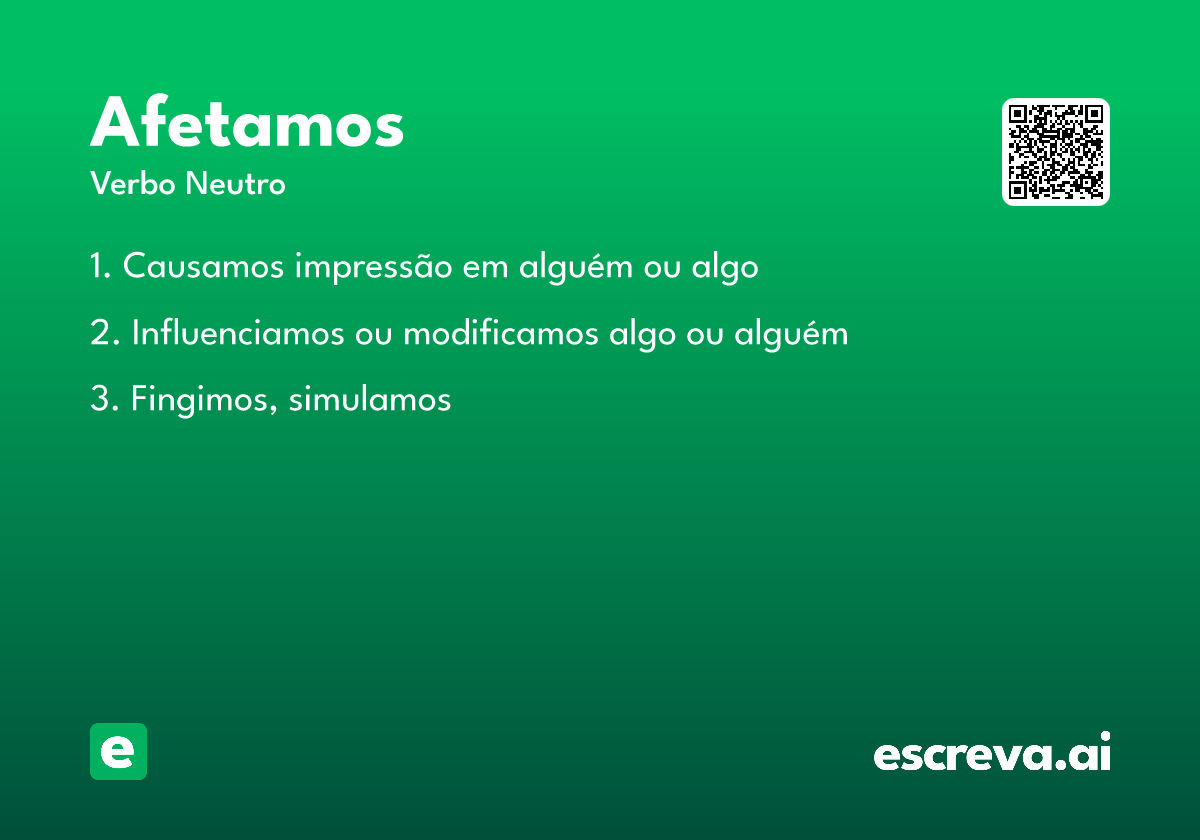 Afetamos
Verbo Neutro

1. Causamos impressão em alguém ou algo

2. Influenciamos ou modificamos algo ou alguém

3. Fingimos, simulamos

e

escreva.ai